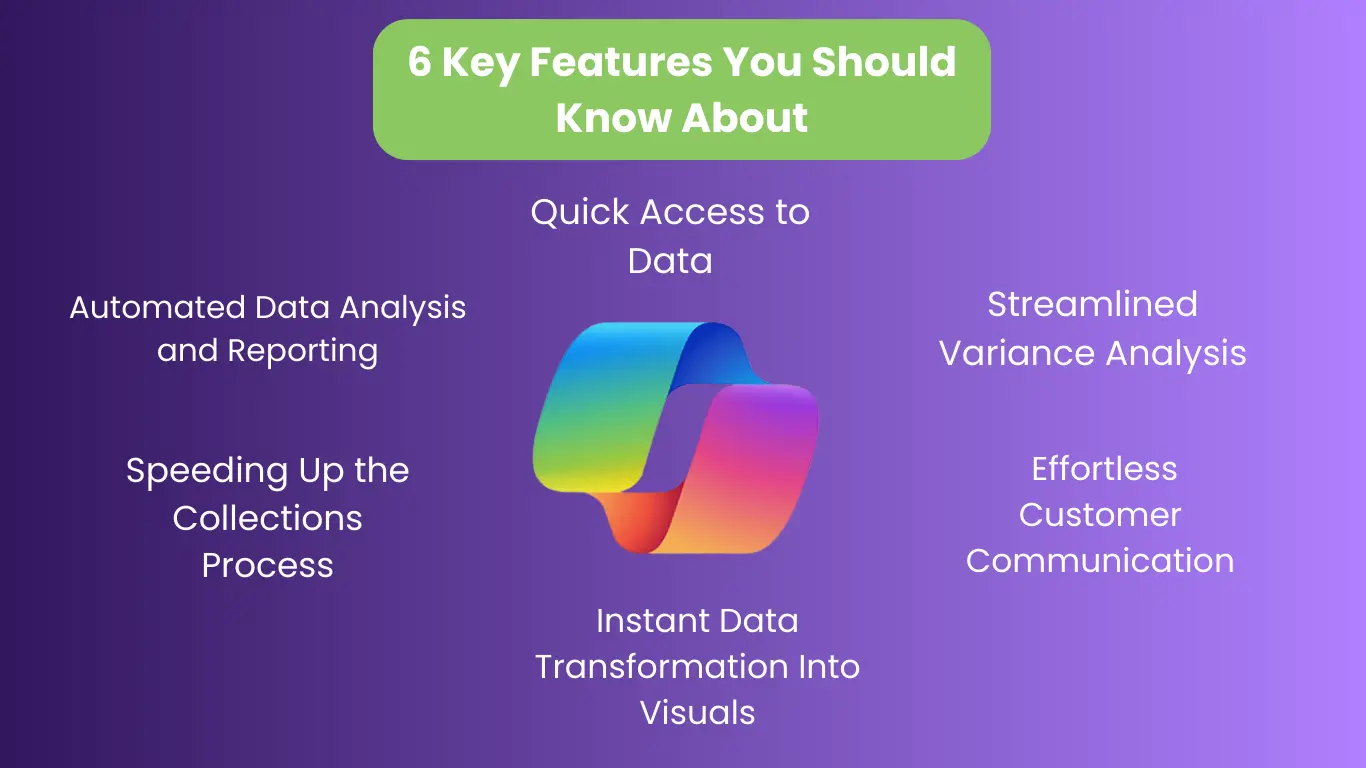 6 Key Features You Should Know About

Quick Access to Data

Automated Data Analysis and Reporting

Streamlined Variance Analysis

Speeding Up the Collections Process

Effortless Customer Communication

Instant Data Transformation Into Visuals